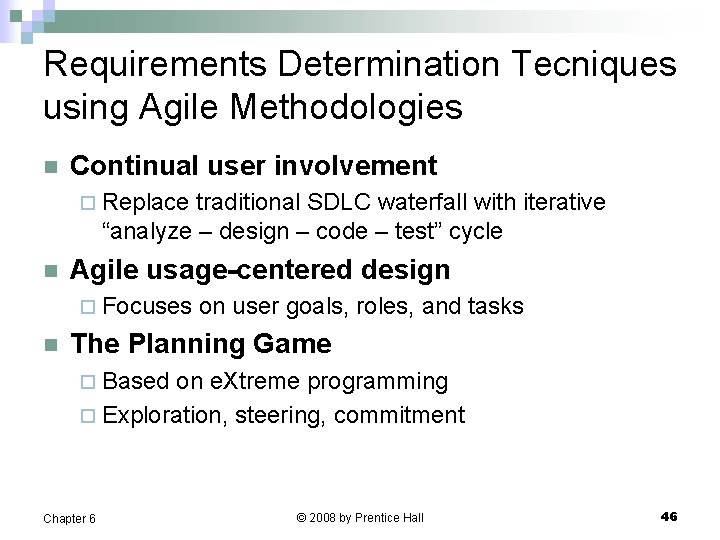 Requirements Determination Tecniques using Agile Methodologies

Continual user involvement

Replace traditional SDLC waterfall with iterative “analyze – design – code – test” cycle

Agile usage-centered design

Focuses on user goals, roles, and tasks

The Planning Game

Based on eXtreme programming

Exploration, steering, commitment

Chapter 6

© 2008 by Prentice Hall

46